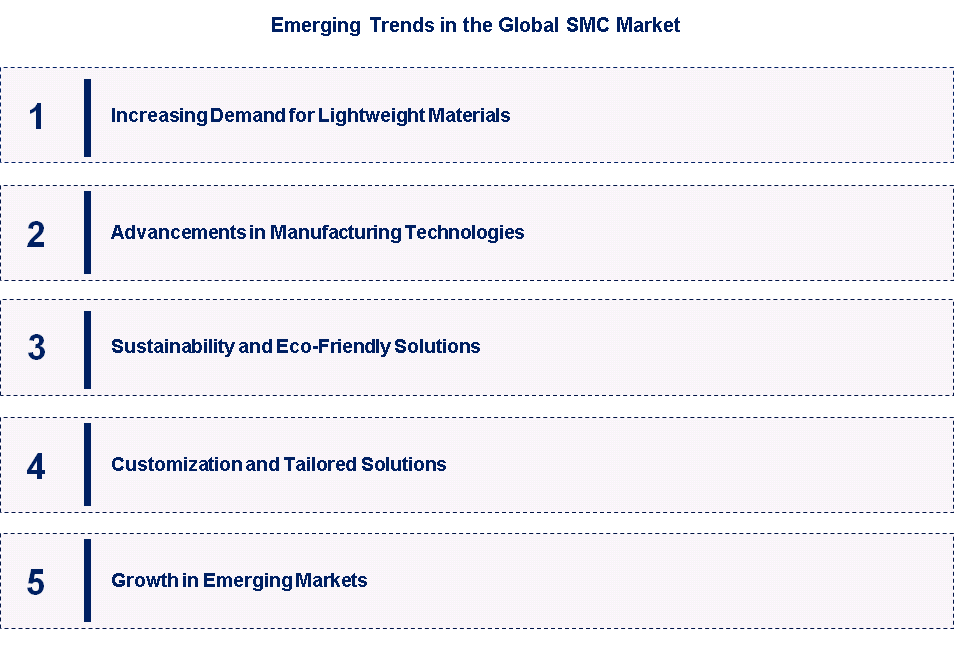 Emerging Trends in the Global SMC Market

1 Increasing Demand for Lightweight Materials

2 Advancements in Manufacturing Technologies

3 Sustainability and Eco-Friendly Solutions

4 Customization and Tailored Solutions

5 Growth in Emerging Markets